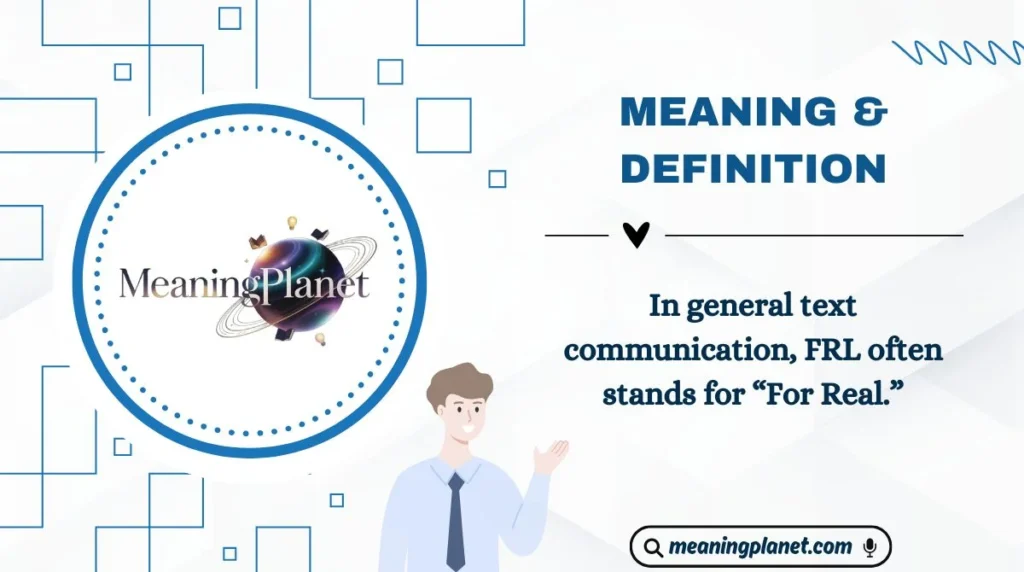 MeaningPlanet

MEANING & DEFINITION

In general text communication, FRL often stands for “For Real.”

meaningplanet.com